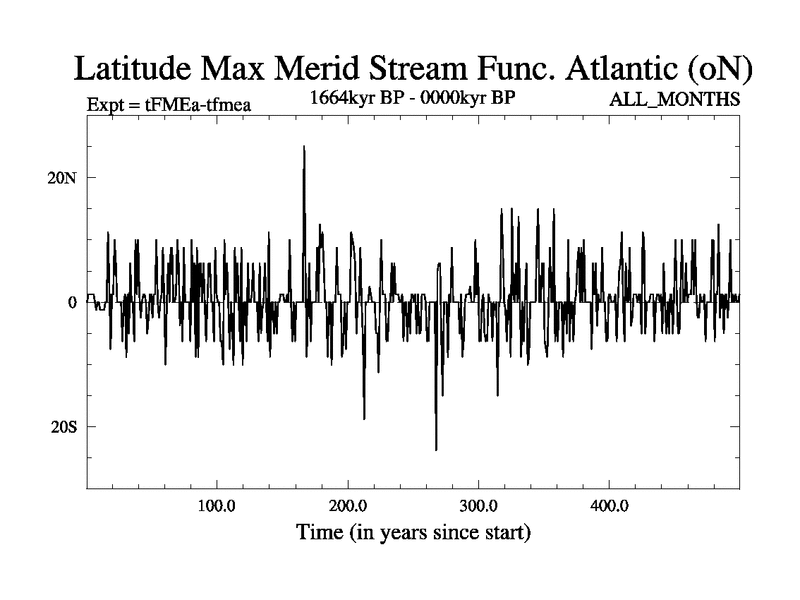 Latitude Max Merid Stream Func. Atlantic (oN)

Expt = tFMEa-tfmea

1664kyr BP - 0000kyr BP

ALL_MONTHS

20N

0

20S

100.0

200.0

300.0

400.0

Time (in years since start)